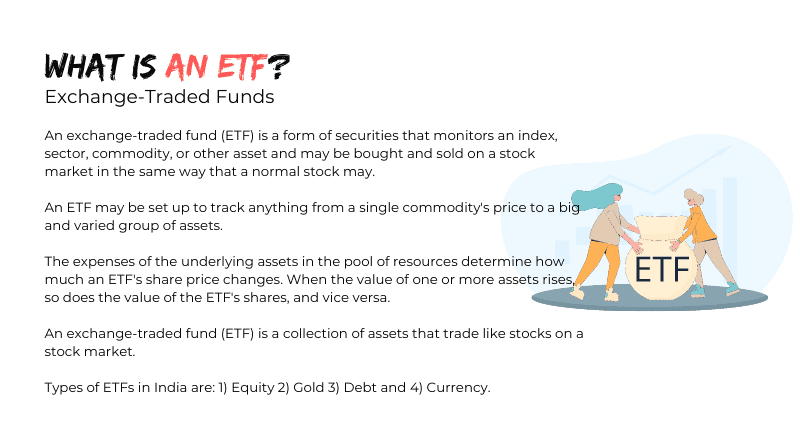 WHAT IS AN ETF?
Exchange-Traded Funds

An exchange-traded fund (ETF) is a form of securities that monitors an index, sector, commodity, or other asset and may be bought and sold on a stock market in the same way that a normal stock may.

An ETF may be set up to track anything from a single commodity's price to a big and varied group of assets.

The expenses of the underlying assets in the pool of resources determine how much an ETF's share price changes. When the value of one or more assets rises, so does the value of the ETF's shares, and vice versa.

An exchange-traded fund (ETF) is a collection of assets that trade like stocks on a stock market.

Types of ETFs in India are: 1) Equity 2) Gold 3) Debt and 4) Currency.

ETF